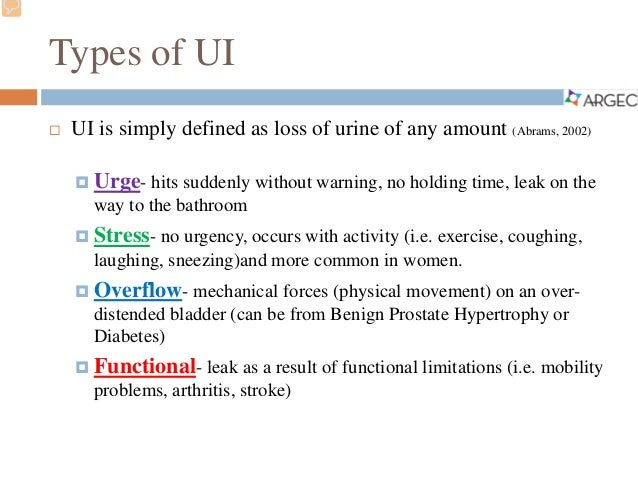 Types of UI

ARGEC

UI is simply defined as loss of urine of any amount (Abrams, 2002)

Urge- hits suddenly without warning, no holding time, leak on the way to the bathroom

Stress- no urgency, occurs with activity (i.e. exercise, coughing, laughing, sneezing)and more common in women.

Overflow- mechanical forces (physical movement) on an over-distended bladder (can be from Benign Prostate Hypertrophy or Diabetes)

Functional- leak as a result of functional limitations (i.e. mobility problems, arthritis, stroke)